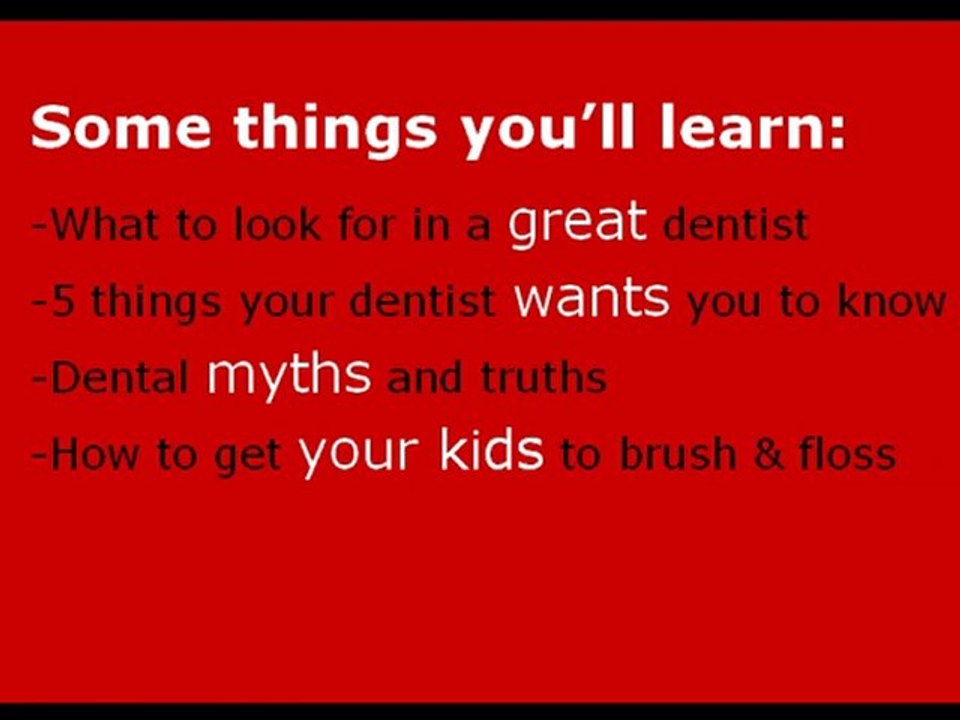 Some things you'll learn:

-What to look for in a great dentist

-5 things your dentist wants you to know

-Dental myths and truths

-How to get your kids to brush & floss